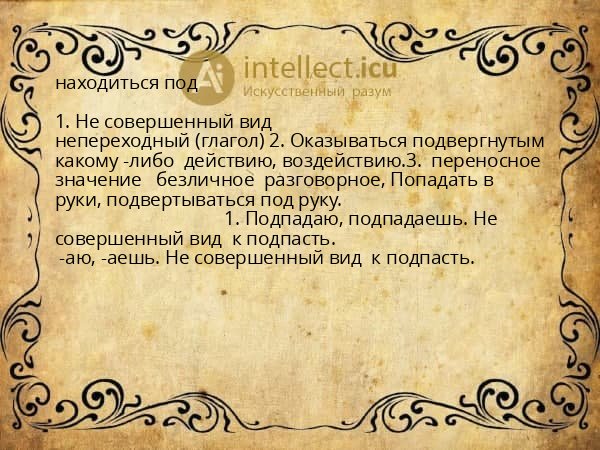 находиться под

1. Не совершенный вид непереходный (глагол) 2. Оказываться подвергнутым какому -либо действию, воздействию.3. переносное значение безличное разговорное, Попадать в руки, подвертываться под руку.

1. Подпадаю, подпадаешь. Не совершенный вид к подпасть.

-аю, -аешь. Не совершенный вид к подпасть.

intellect.icu
Искусственный разум